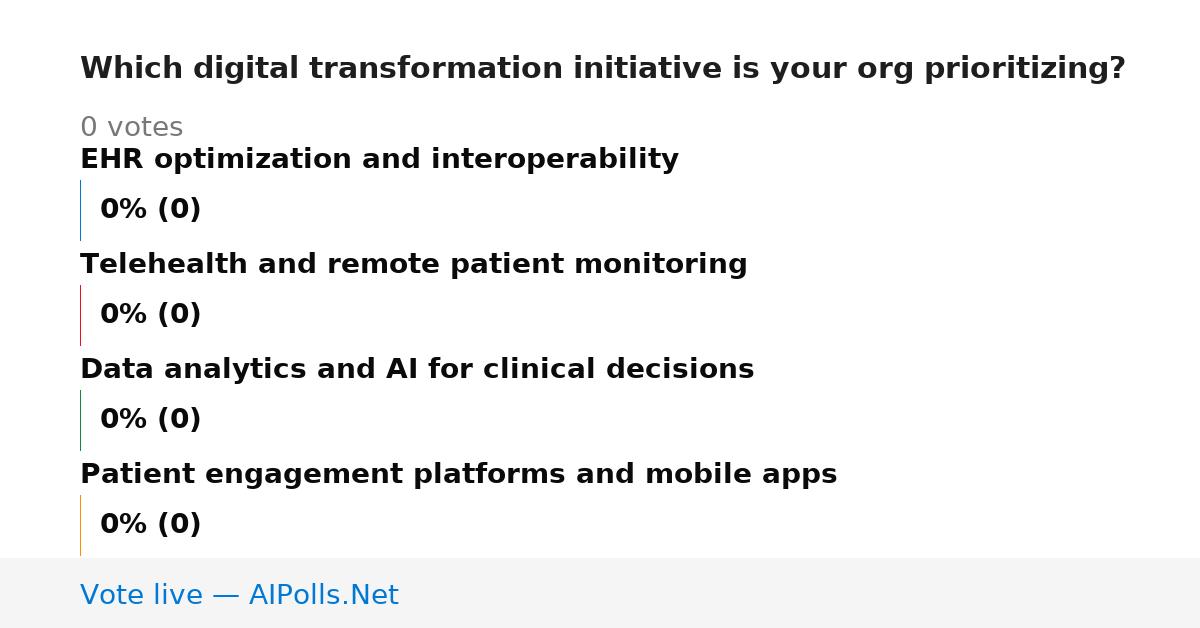 Which digital transformation initiative is your org prioritizing?

0 votes

EHR optimization and interoperability

0% (0)

Telehealth and remote patient monitoring

0% (0)

Data analytics and AI for clinical decisions

0% (0)

Patient engagement platforms and mobile apps

0% (0)

Vote live — AIPolls.Net